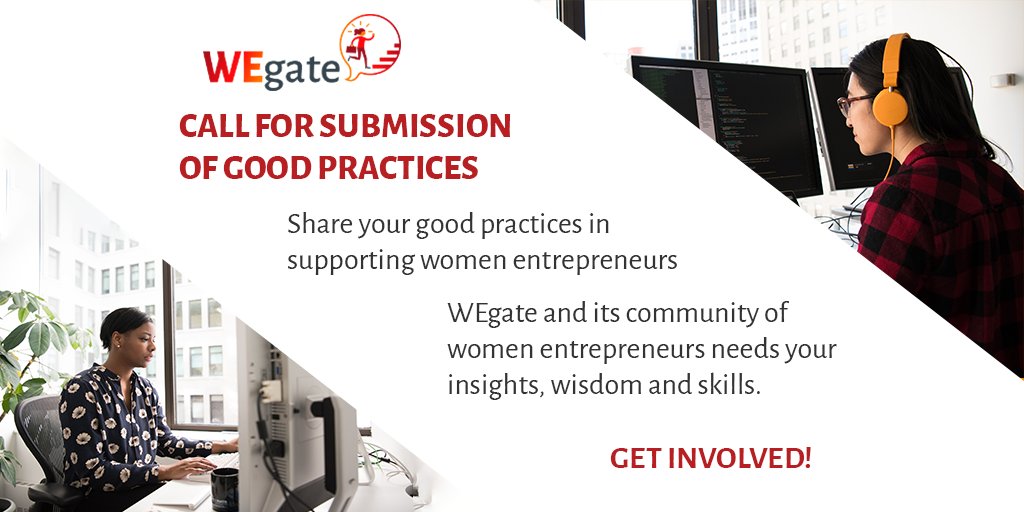 WEgate

CALL FOR SUBMISSION OF GOOD PRACTICES

Share your good practices in supporting women entrepreneurs

WEgate and its community of women entrepreneurs needs your insights, wisdom and skills.

GET INVOLVED!